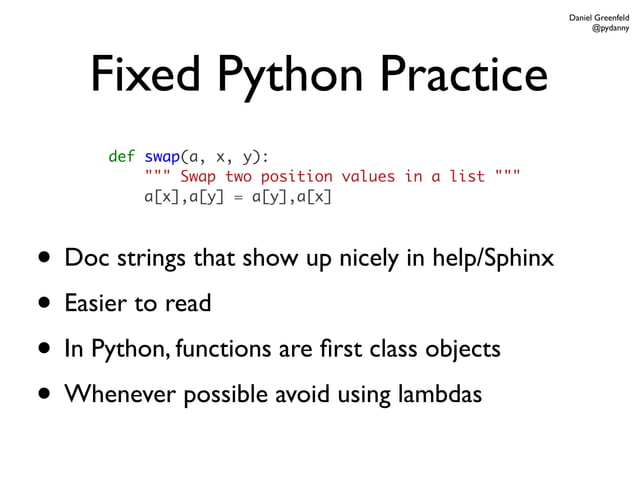 Daniel Greenfeld
@pydanny

Fixed Python Practice

def swap(a, x, y):
    """ Swap two position values in a list """
    a[x],a[y] = a[y],a[x]

• Doc strings that show up nicely in help/Sphinx
• Easier to read
• In Python, functions are first class objects
• Whenever possible avoid using lambdas